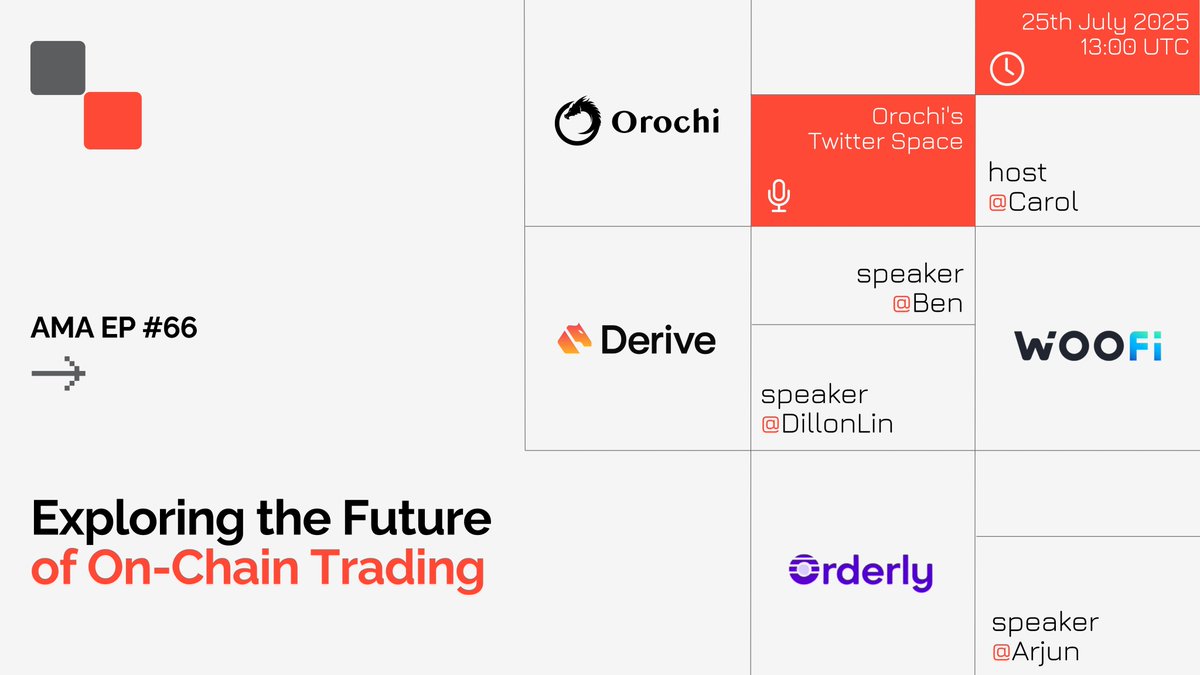 AMA EP #66

Exploring the Future of On-Chain Trading

Orochi

Orochi's Twitter Space

25th July 2025 13:00 UTC

host @Carol

Derive

speaker @Ben

speaker @DillonLin

WOOFi

orderly

speaker @Arjun